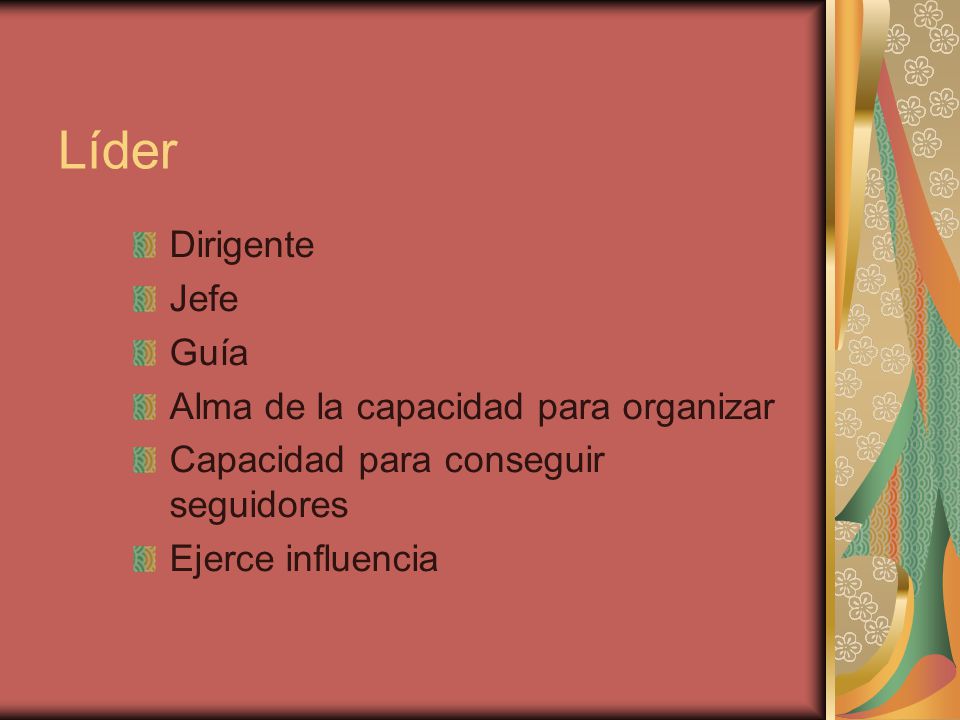 Líder

Dirigente
Jefe
Guía
Alma de la capacidad para organizar
Capacidad para conseguir seguidores
Ejerce influencia